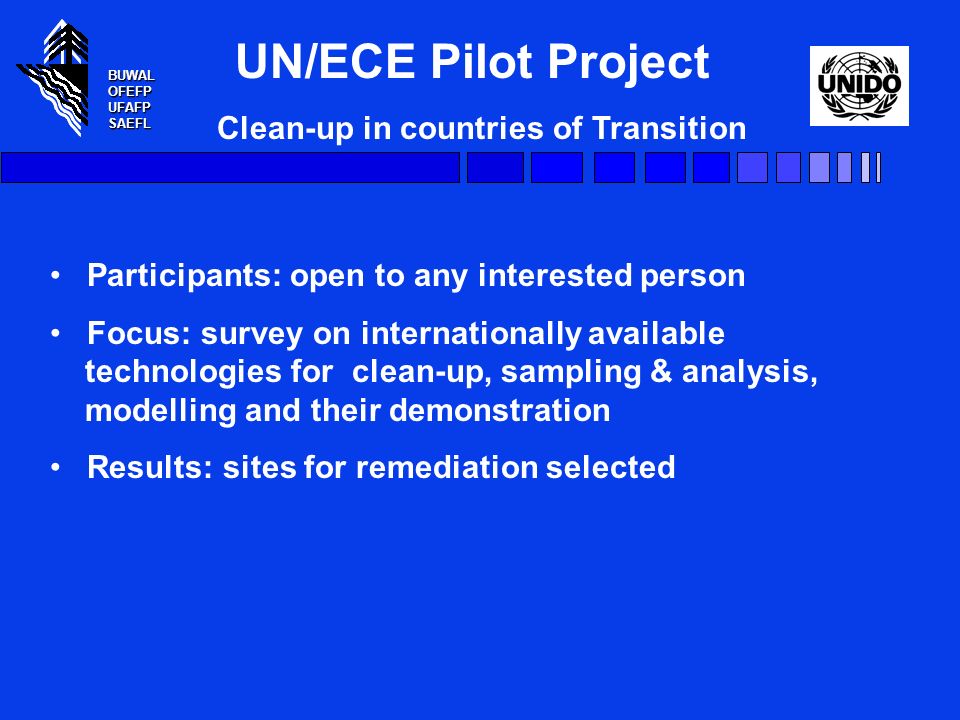 BUWAL
OFEFP
UFAFP
SAEFL

UN/ECE Pilot Project

Clean-up in countries of Transition

UNIDO

• Participants: open to any interested person

• Focus: survey on internationally available technologies for clean-up, sampling & analysis, modelling and their demonstration

• Results: sites for remediation selected